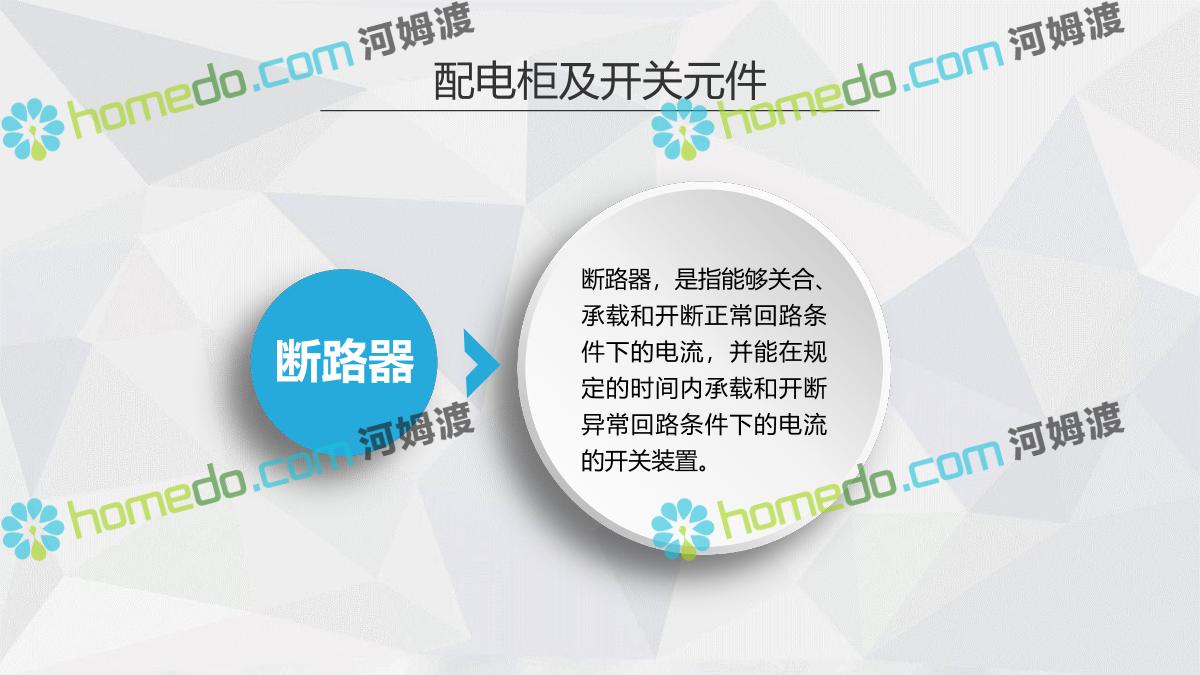 homedo.com 河姆渡

homedo.com 河姆渡

配电柜及开关元件

断路器

断路器，是指能够关合、承载和开断正常回路条件下的电流，并能在规定的时间内承载和开断异常回路条件下的电流的开关装置。

homedo.com 河姆渡

homedo.com 河姆渡